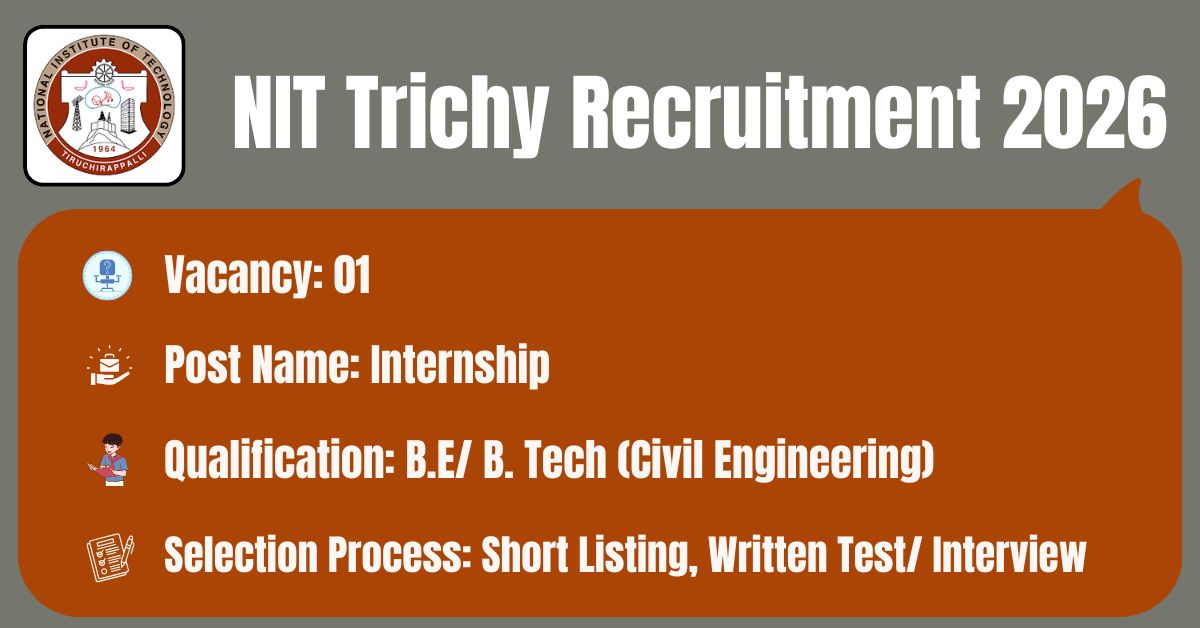 NATIONAL INSTITUTE OF TECHNOLOGY
1964
TIRUCHIRAPPALLI

NIT Trichy Recruitment 2026

Vacancy: 01

Post Name: Internship

Qualification: B.E/ B. Tech (Civil Engineering)

Selection Process: Short Listing, Written Test/ Interview